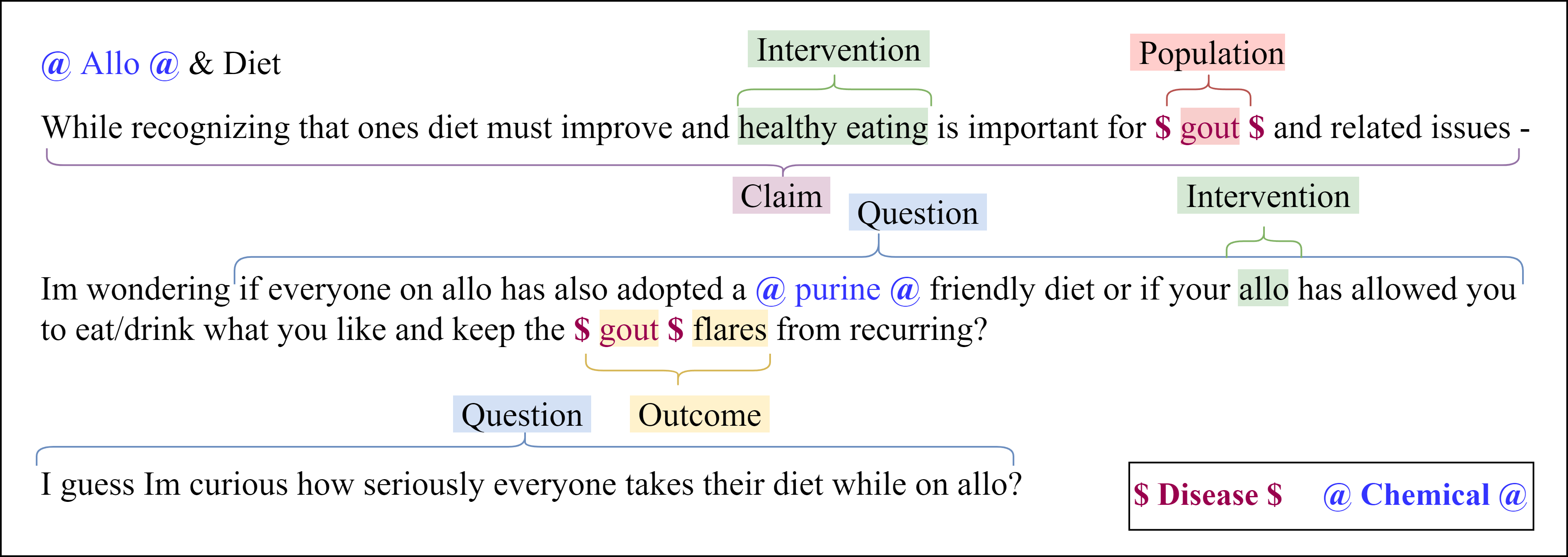 @ Allo @ & Diet

Intervention

Population

While recognizing that ones diet must improve and healthy eating is important for \$ gout \$ and related issues -

Claim

Question

Intervention

Im wondering if everyone on allo has also adopted a @ purine @ friendly diet or if your allo has allowed you to eat/drink what you like and keep the \$ gout \$ flares from recurring?

Question

Outcome

I guess Im curious how seriously everyone takes their diet while on allo?

\$ Disease \$   @ Chemical @